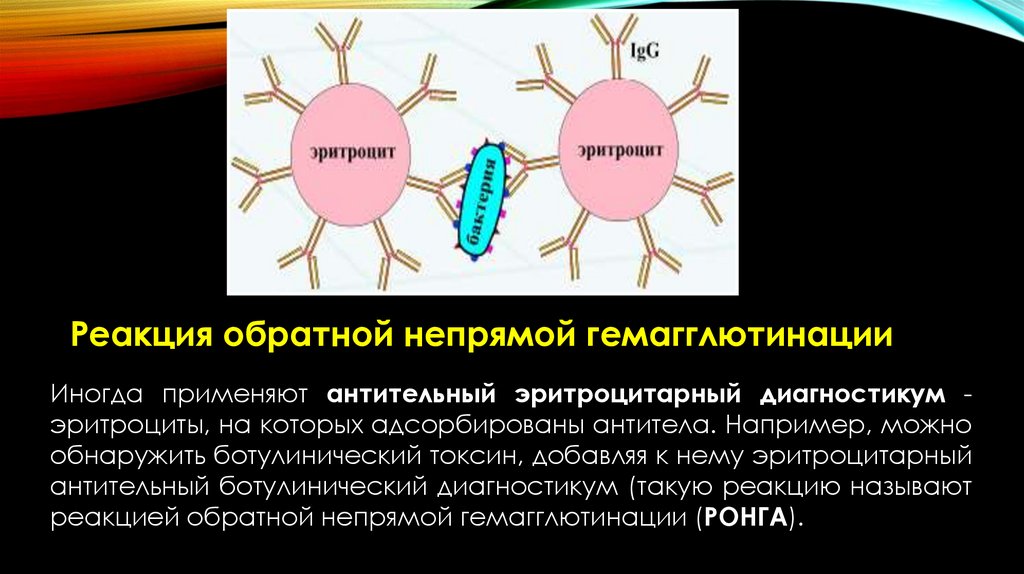 IgG

эритроцит

бактерия

эритроцит

Реакция обратной непрямой гемагглютинации

Иногда применяют антительный эритроцитарный диагностикум - эритроциты, на которых адсорбированы антитела. Например, можно обнаружить ботулинический токсин, добавляя к нему эритроцитарный антительный ботулинический диагностикум (такую реакцию называют реакцией обратной непрямой гемагглютинации (РОНГА).